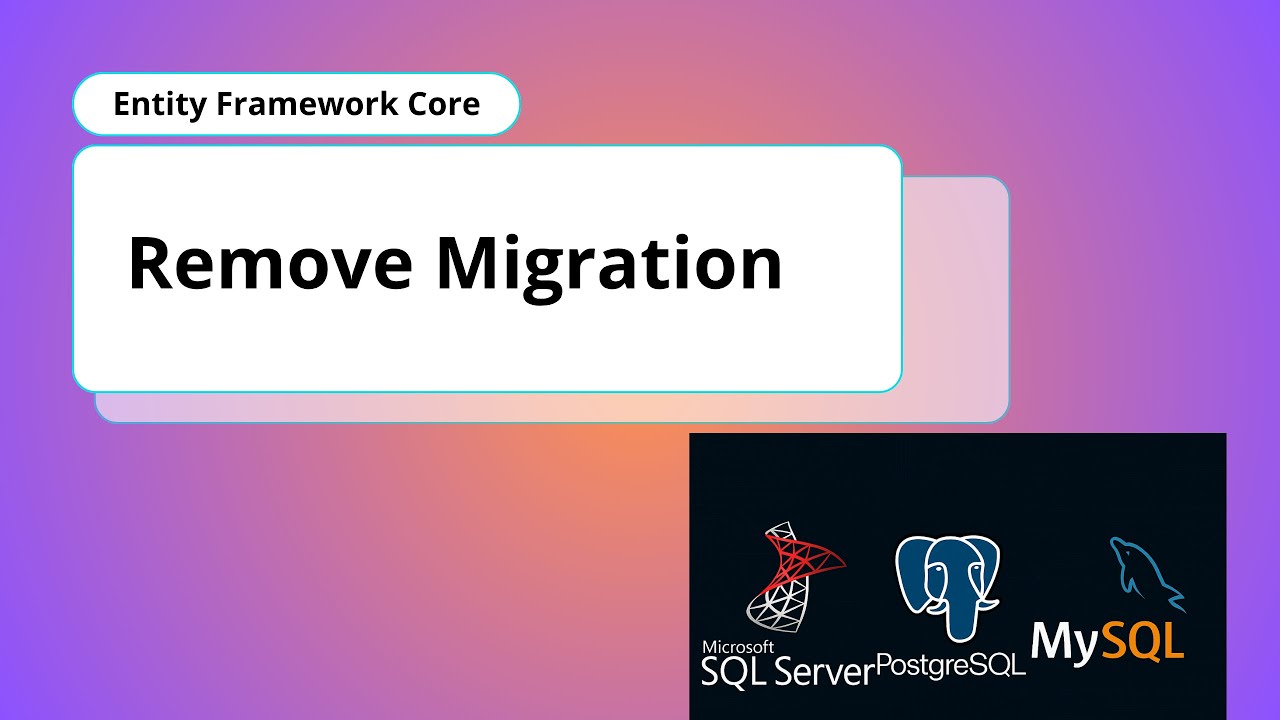 Entity Framework Core

Remove Migration

Microsoft
SQL Server

PostgreSQL

MySQL